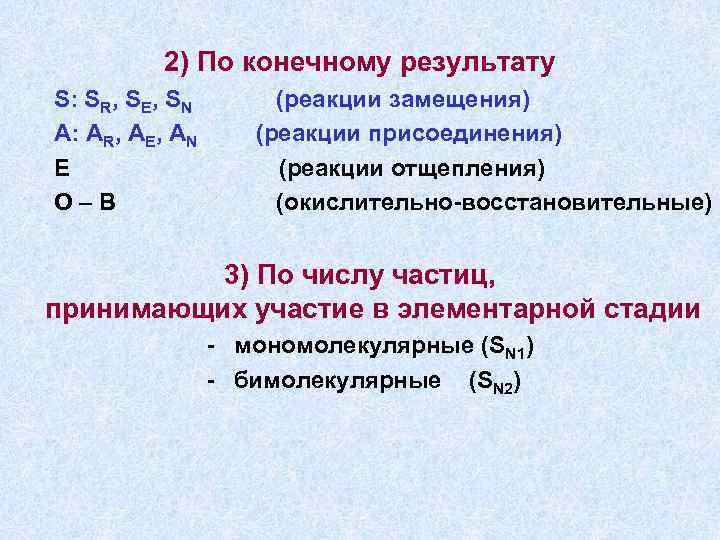 2) По конечному результату

S: $S_R$, $S_E$, $S_N$ (реакции замещения)

A: $A_R$, $A_E$, $A_N$ (реакции присоединения)

E (реакции отщепления)

O – B (окислительно-восстановительные)

3) По числу частиц, принимающих участие в элементарной стадии

- мономолекулярные ($S_{N1}$)

- бимолекулярные ($S_{N2}$)